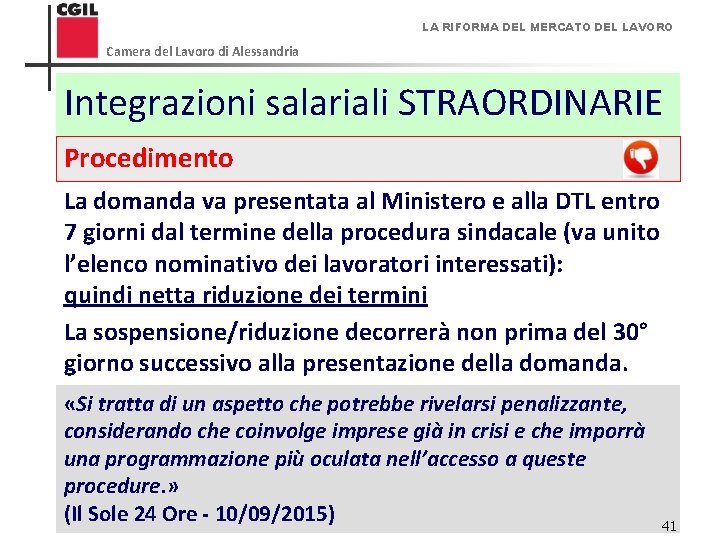 CGIL

Camera del Lavoro di Alessandria

LA RIFORMA DEL MERCATO DEL LAVORO

Integrazioni salariali STRAORDINARIE

Procedimento

La domanda va presentata al Ministero e alla DTL entro 7 giorni dal termine della procedura sindacale (va unito l'elenco nominativo dei lavoratori interessati): quindi netta riduzione dei termini

La sospensione/riduzione decorrerà non prima del 30° giorno successivo alla presentazione della domanda.

«Si tratta di un aspetto che potrebbe rivelarsi penalizzante, considerando che coinvolge imprese già in crisi e che imporrà una programmazione più oculata nell'accesso a queste procedure.»
(Il Sole 24 Ore - 10/09/2015)

41